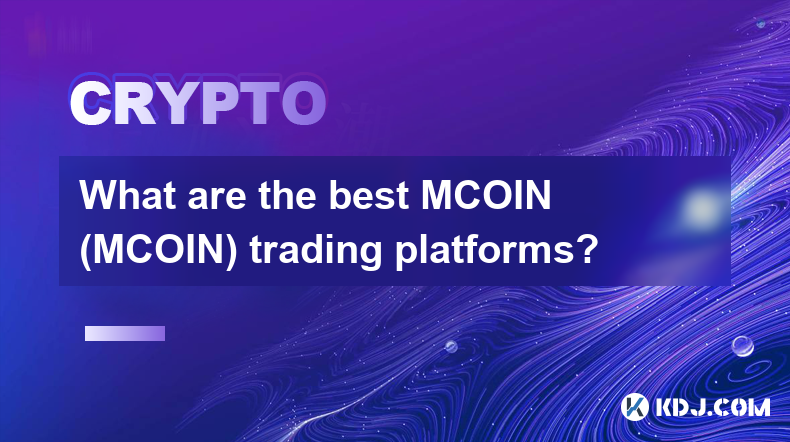 CRYPTO

What are the best MCOIN (MCOIN) trading platforms?

KDJ.COM